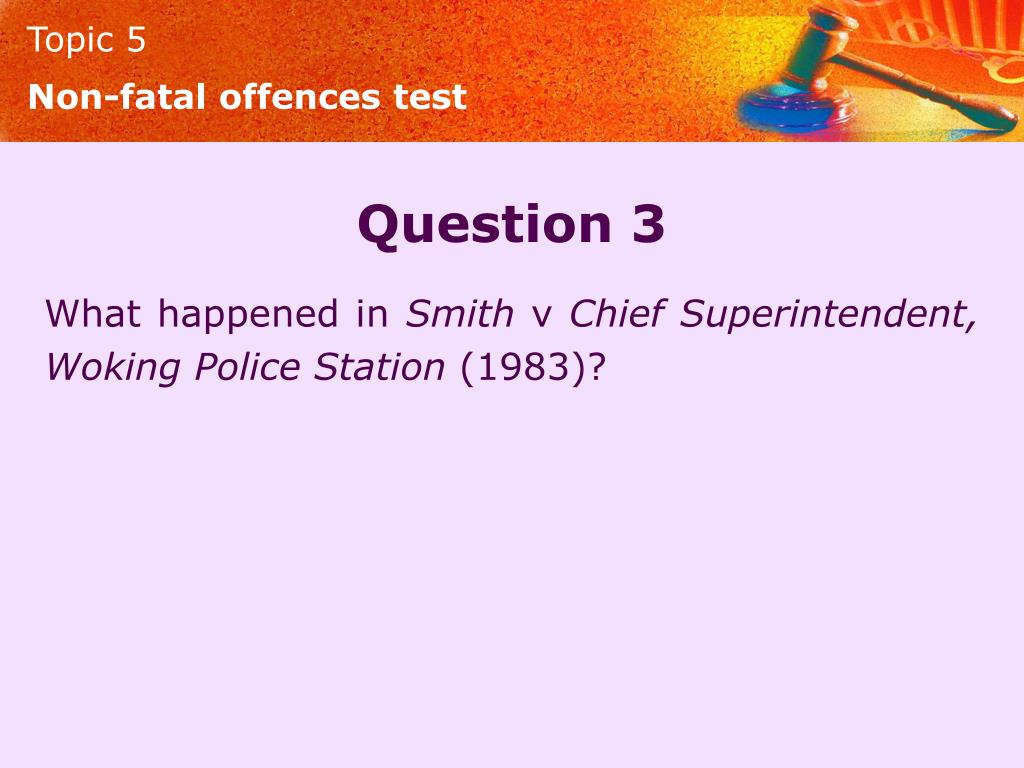 Topic 5
Non-fatal offences test

Question 3

What happened in Smith v Chief Superintendent, Woking Police Station (1983)?